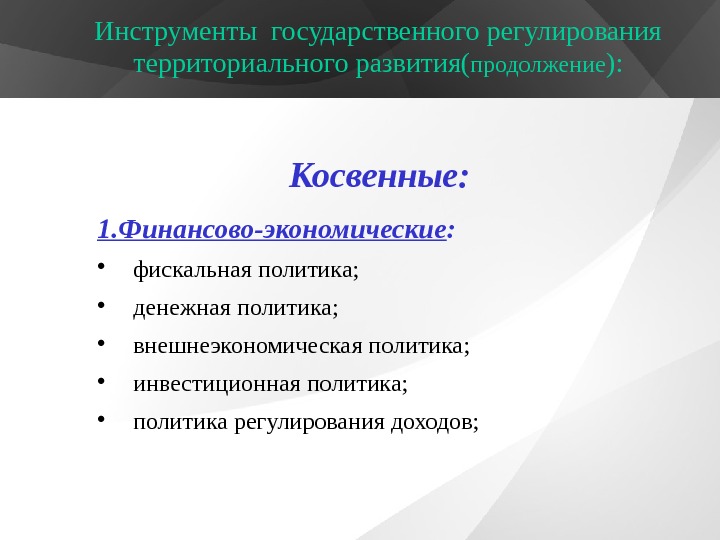 Инструменты государственного регулирования территориального развития(продолжение):

Косвенные:

1.Финансово-экономические:

• фискальная политика;
• денежная политика;
• внешнеэкономическая политика;
• инвестиционная политика;
• политика регулирования доходов;